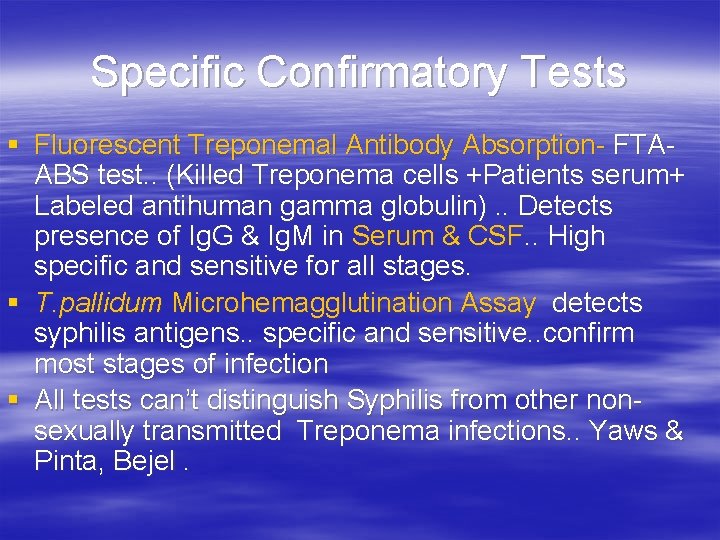 Specific Confirmatory Tests

▪ Fluorescent Treponemal Antibody Absorption- FTA-ABS test.. (Killed Treponema cells +Patients serum+ Labeled antihuman gamma globulin) .. Detects presence of IgG & IgM in Serum & CSF.. High specific and sensitive for all stages.
▪ T.pallidum Microhemagglutination Assay detects syphilis antigens.. specific and sensitive..confirm most stages of infection
▪ All tests can't distinguish Syphilis from other non-sexually transmitted Treponema infections.. Yaws & Pinta, Bejel .